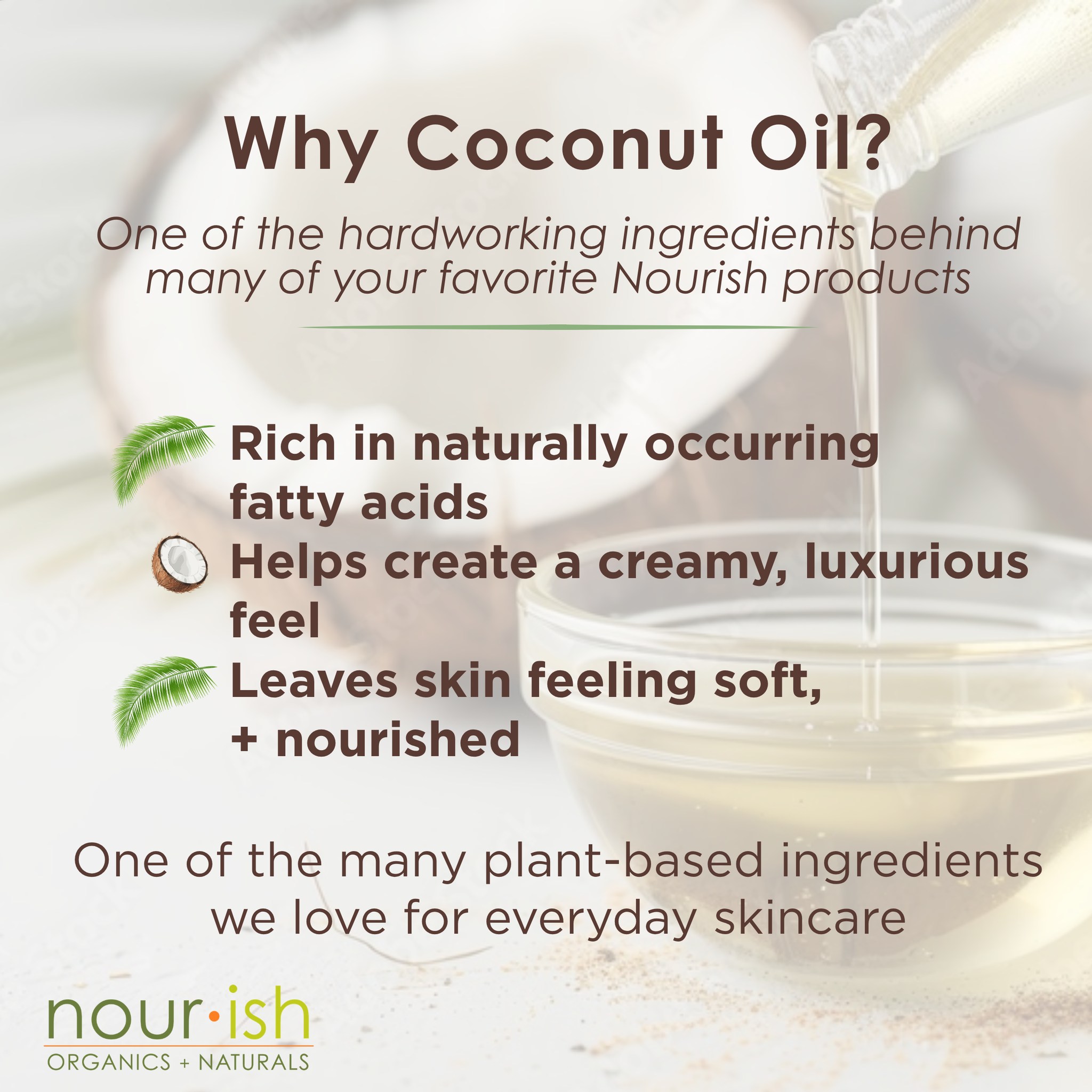 Why Coconut Oil?

One of the hardworking ingredients behind many of your favorite Nourish products

Rich in naturally occurring fatty acids

Helps create a creamy, luxurious feel

Leaves skin feeling soft, + nourished

One of the many plant-based ingredients we love for everyday skincare

nour·ish
ORGANICS + NATURALS